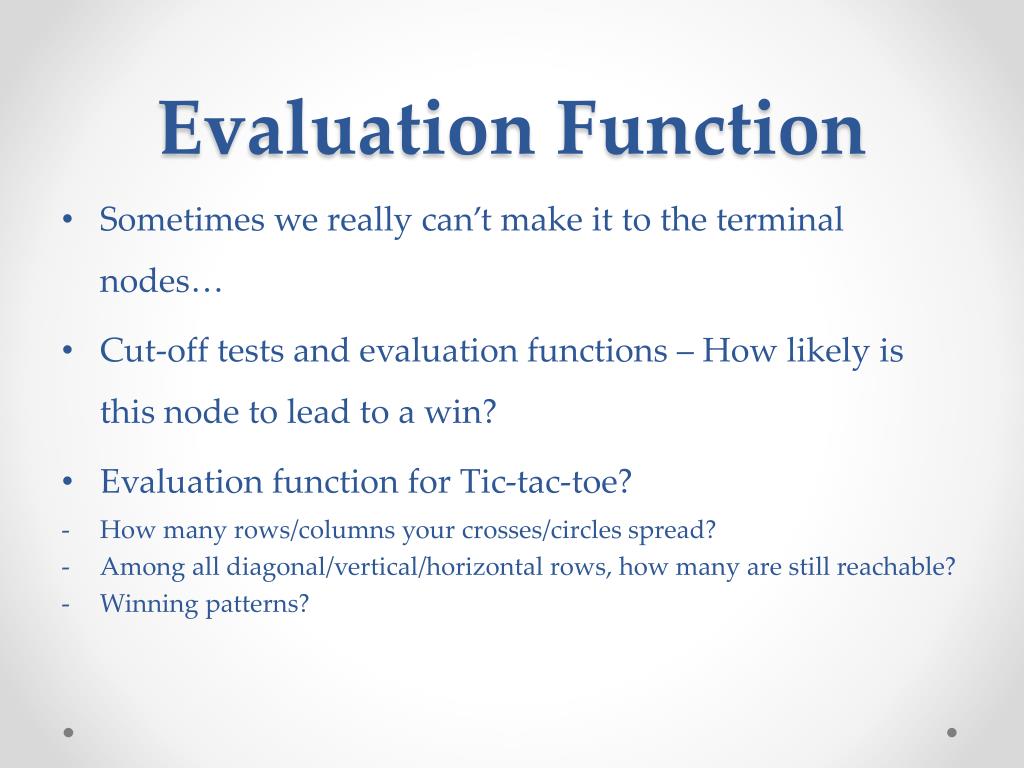 Evaluation Function

• Sometimes we really can’t make it to the terminal nodes…

• Cut-off tests and evaluation functions – How likely is this node to lead to a win?

• Evaluation function for Tic-tac-toe?

- How many rows/columns your crosses/circles spread?
- Among all diagonal/vertical/horizontal rows, how many are still reachable?
- Winning patterns?